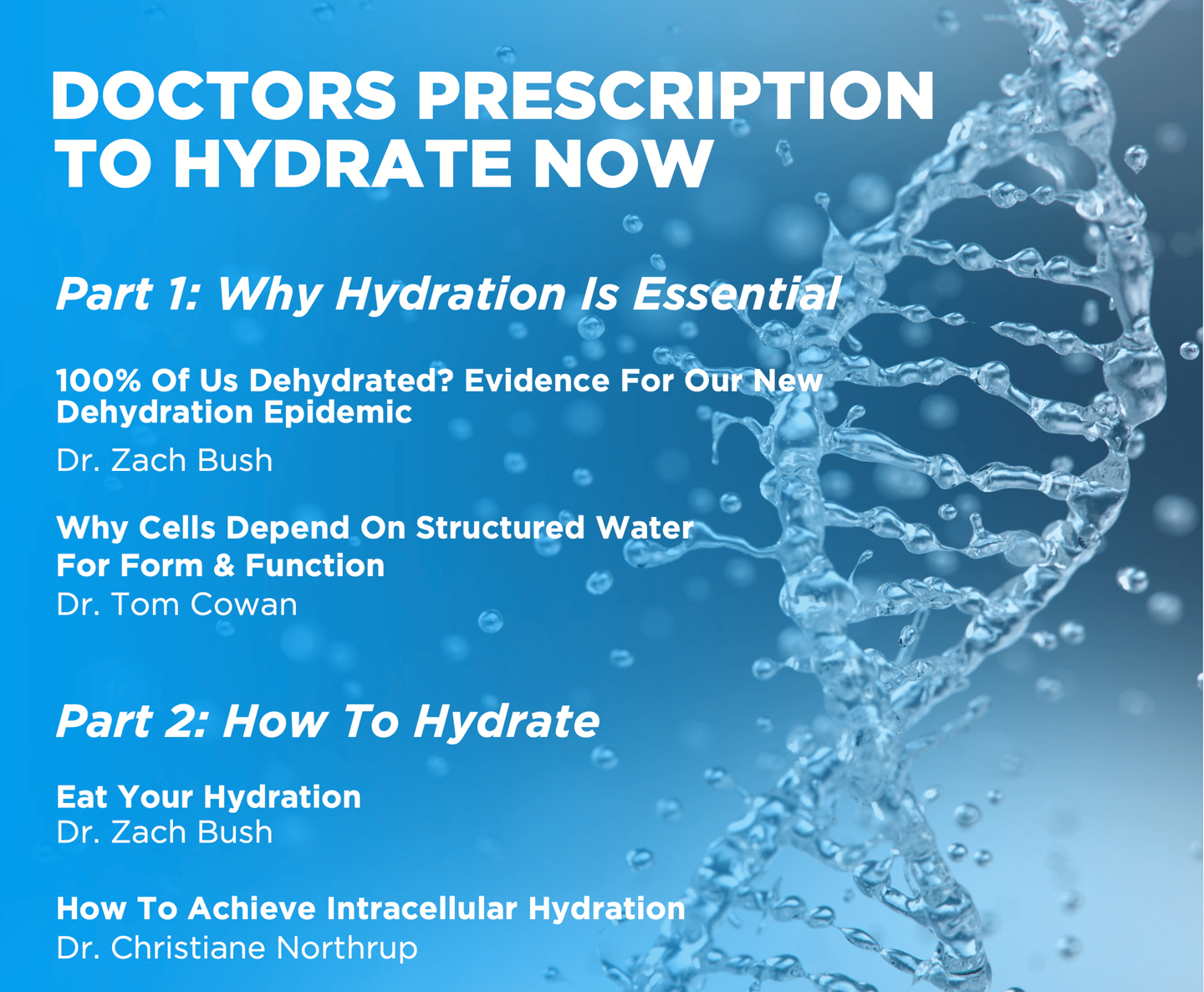 DOCTORS PRESCRIPTION TO HYDRATE NOW

Part 1: Why Hydration Is Essential

100% Of Us Dehydrated? Evidence For Our New Dehydration Epidemic

Dr. Zach Bush

Why Cells Depend On Structured Water For Form & Function

Dr. Tom Cowan

Part 2: How To Hydrate

Eat Your Hydration

Dr. Zach Bush

How To Achieve Intracellular Hydration

Dr. Christiane Northrup